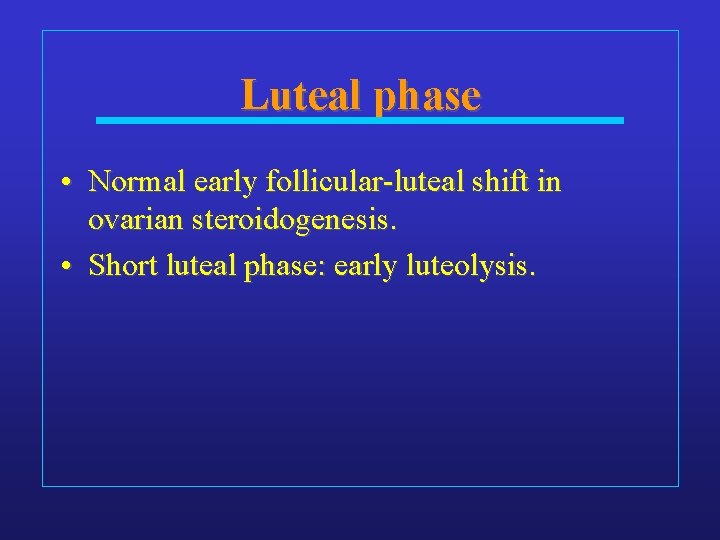 Luteal phase

• Normal early follicular-luteal shift in ovarian steroidogenesis.
• Short luteal phase: early luteolysis.